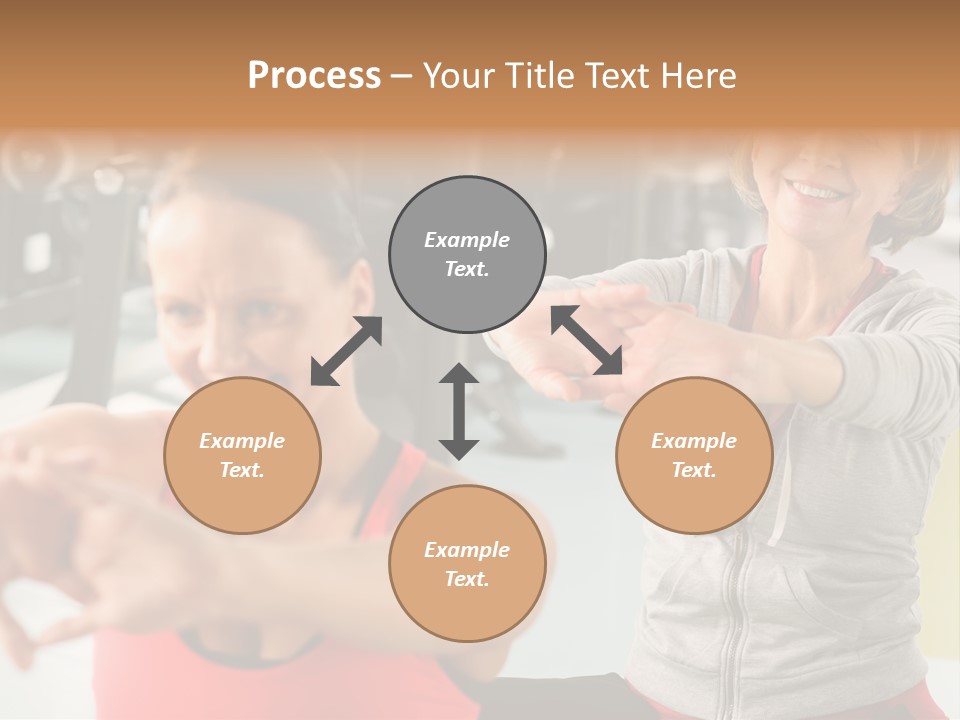 Process – Your Title Text Here

Example Text.

Example Text.

Example Text.

Example Text.